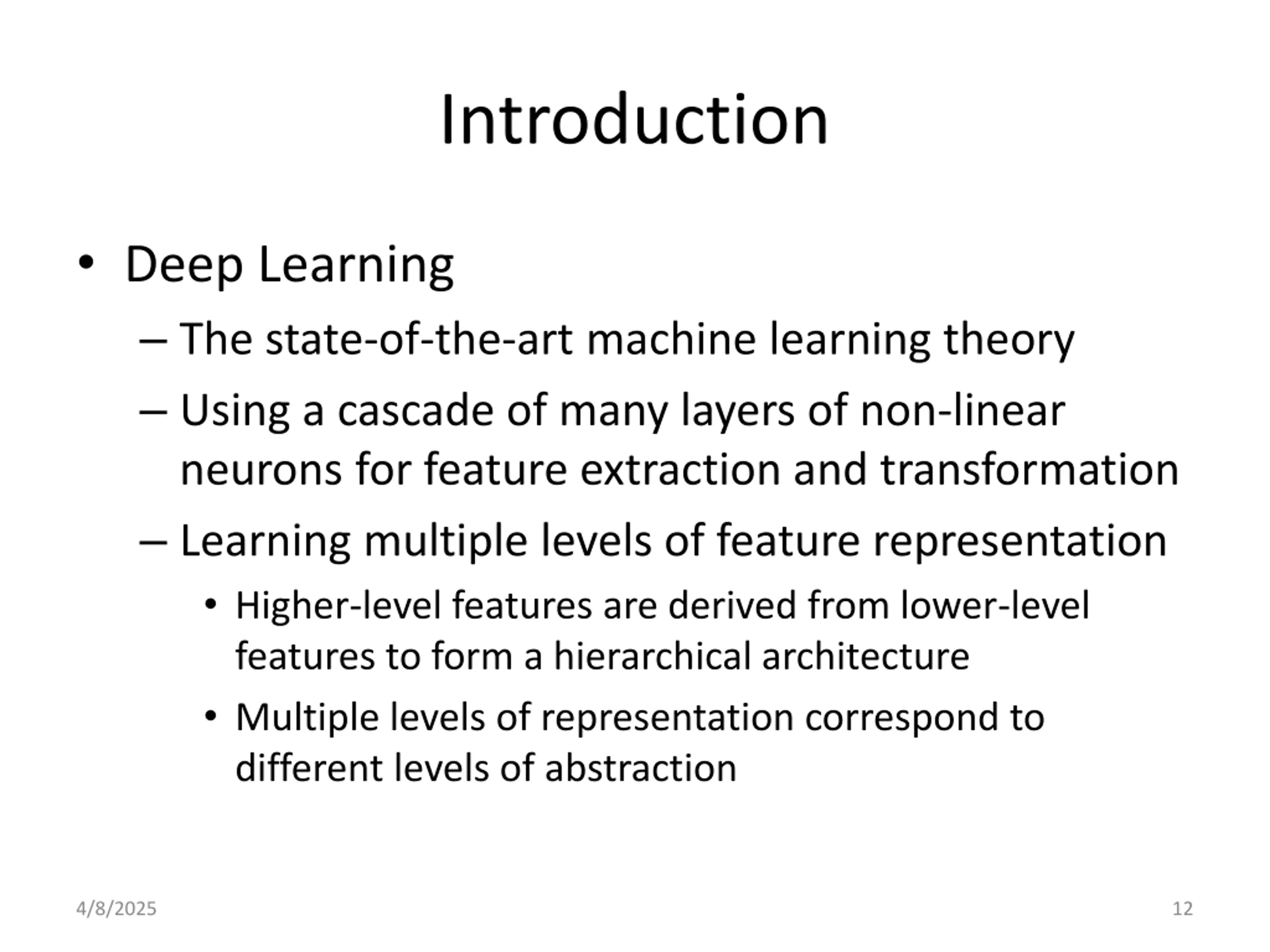 Introduction

• Deep Learning
– The state-of-the-art machine learning theory
– Using a cascade of many layers of non-linear neurons for feature extraction and transformation
– Learning multiple levels of feature representation
• Higher-level features are derived from lower-level features to form a hierarchical architecture
• Multiple levels of representation correspond to different levels of abstraction

4/8/2025

12